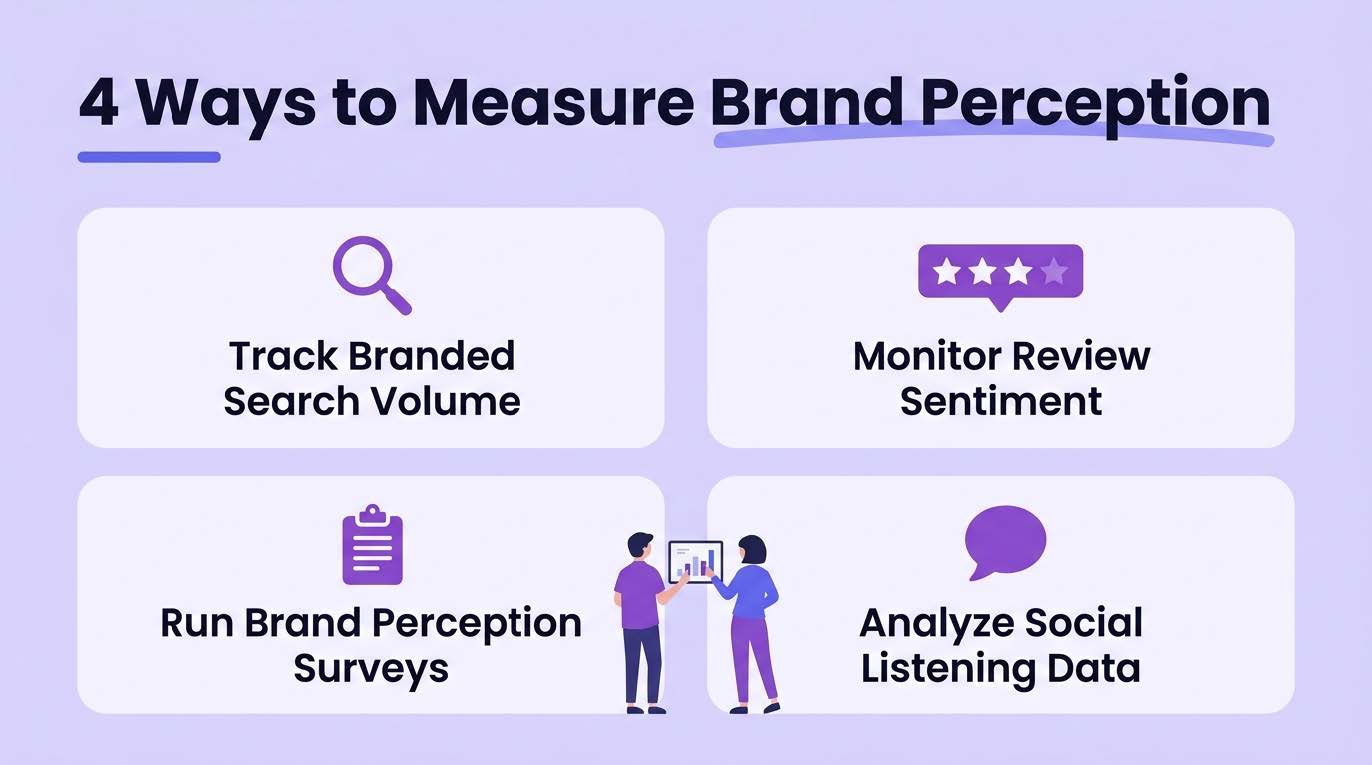 4 Ways to Measure Brand Perception

Track Branded Search Volume

Monitor Review Sentiment

Run Brand Perception Surveys

Analyze Social Listening Data